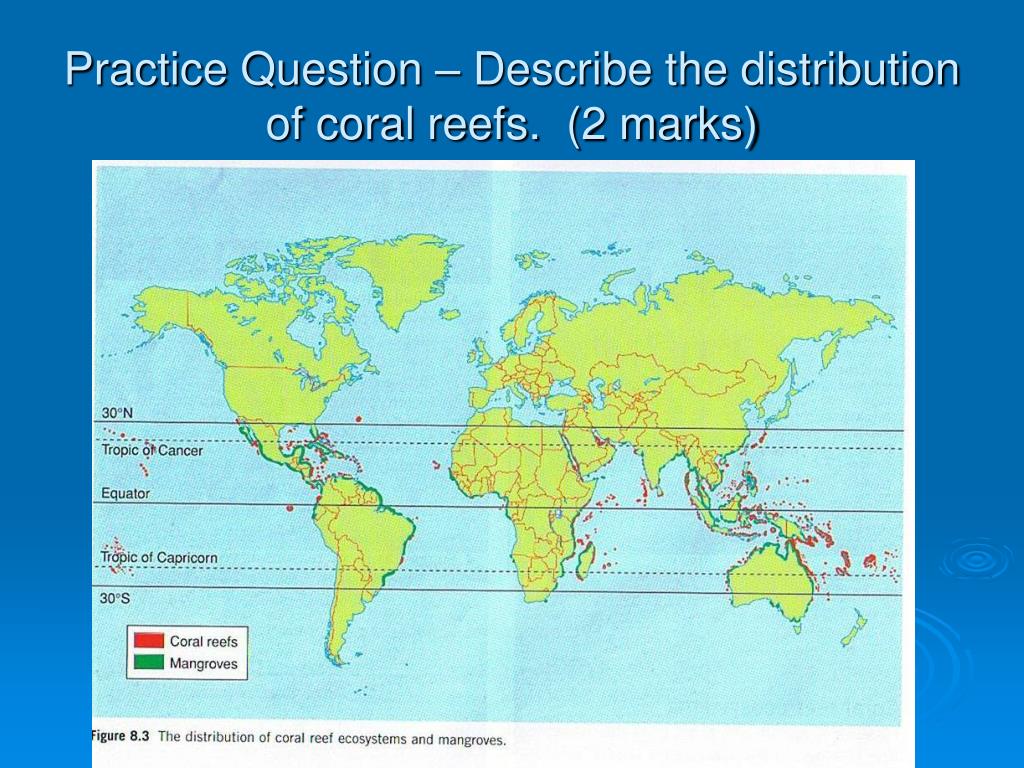 Practice Question – Describe the distribution of coral reefs. (2 marks)

30°N

Tropic of Cancer

Equator

Tropic of Capricorn

30°S

Coral reefs
Mangroves

Figure 8.3 The distribution of coral reef ecosystems and mangroves.